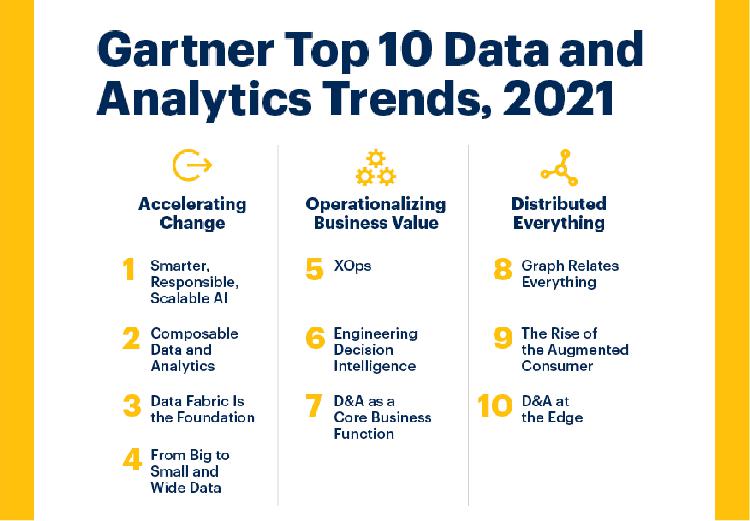 Gartner Top 10 Data and Analytics Trends, 2021

Accelerating Change

1 Smarter, Responsible, Scalable AI

2 Composable Data and Analytics

3 Data Fabric Is the Foundation

4 From Big to Small and Wide Data

Operationalizing Business Value

5 XOps

6 Engineering Decision Intelligence

7 D&A as a Core Business Function

Distributed Everything

8 Graph Relates Everything

9 The Rise of the Augmented Consumer

10 D&A at the Edge